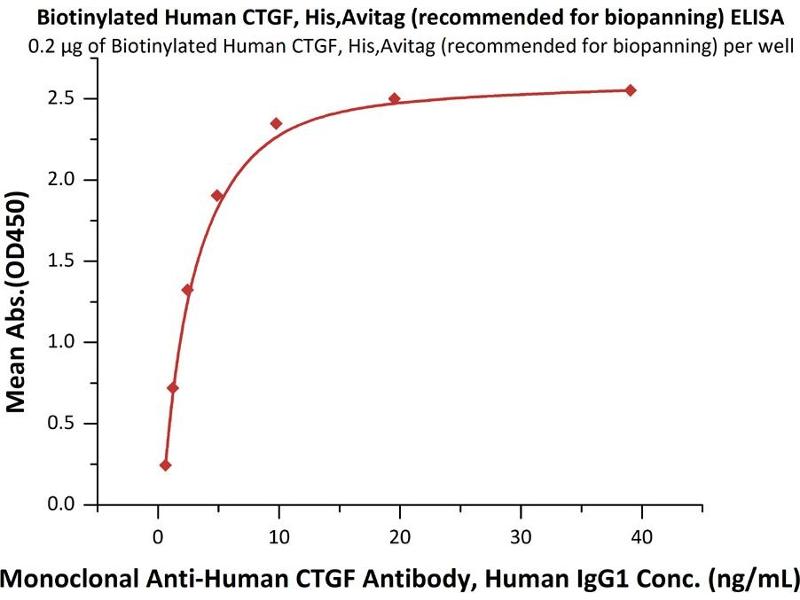 Biotinylated Human CTGF, His,Avitag (recommended for biopanning) ELISA
0.2 μg of Biotinylated Human CTGF, His,Avitag (recommended for biopanning) per well

Mean Abs.(OD450)

2.5
2.0
1.5
1.0
0.5
0.0

0
10
20
30
40

Monoclonal Anti-Human CTGF Antibody, Human IgG1 Conc. (ng/mL)